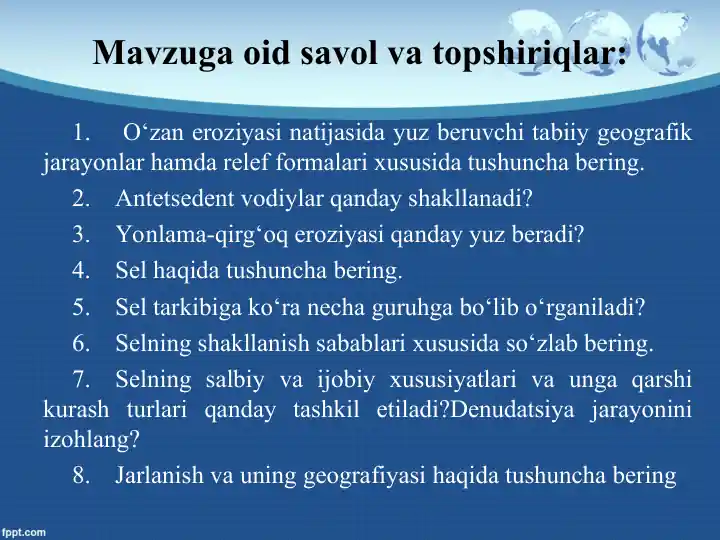 Mavzuga oid savol va topshiriqlar:

1. O‘zan eroziyasi natijasida yuz beruvchi tabiiy geografik jarayonlar hamda relef formalari xususida tushuncha bering.

2. Antetsedent vodiylar qanday shakllanadi?

3. Yonlama-qirg‘oq eroziyasi qanday yuz beradi?

4. Sel haqida tushuncha bering.

5. Sel tarkibiga ko‘ra necha guruhga bo‘lib o‘rganiladi?

6. Selning shakllanish sabablari xususida so‘zlab bering.

7. Selning salbiy va ijobiy xususiyatlari va unga qarshi kurash turlari qanday tashkil etiladi?Denudatsiya jarayonini izohlang?

8. Jarlanish va uning geografiyasi haqida tushuncha bering

fppt.com